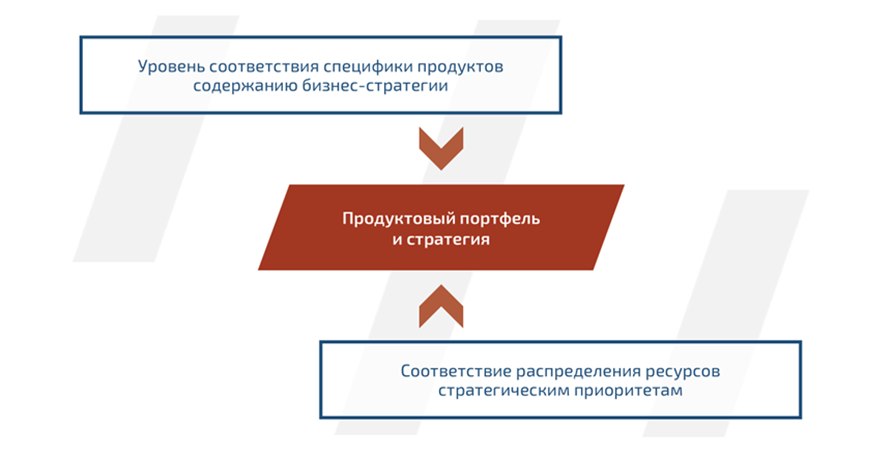 Уровень соответствия специфики продуктов содержанию бизнес-стратегии

Продуктовый портфель и стратегия

Соответствие распределения ресурсов стратегическим приоритетам